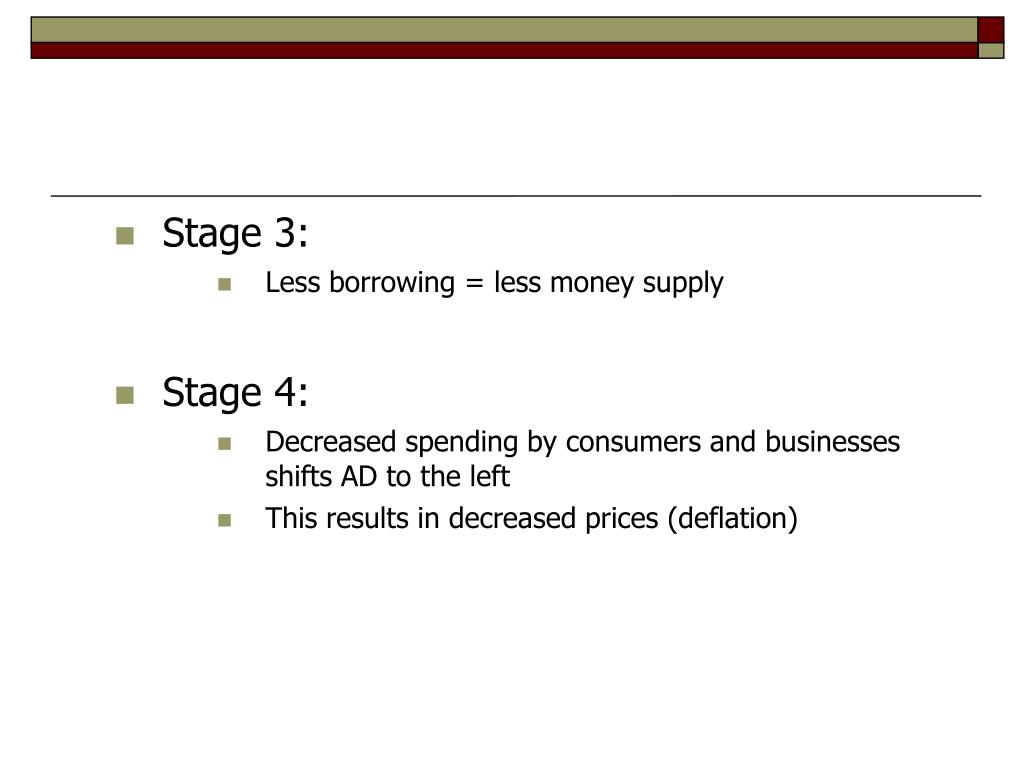 Stage 3:

Less borrowing = less money supply

Stage 4:

Decreased spending by consumers and businesses shifts AD to the left

This results in decreased prices (deflation)